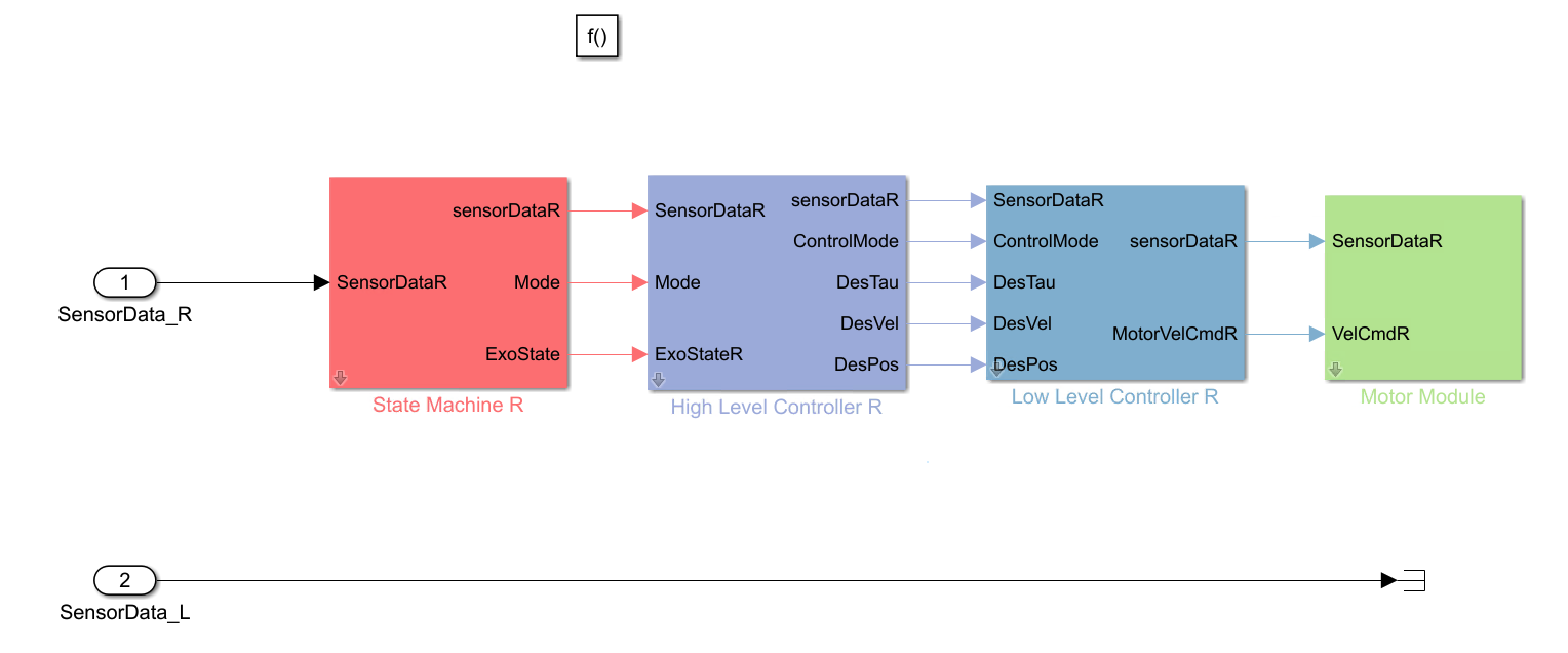 f()

1
SensorData_R

SensorDataR
sensorDataR
Mode
ExoState
State Machine R

SensorDataR
Mode
ExoStateR
sensorDataR
ControlMode
DesTau
DesVel
DesPos
High Level Controller R

SensorDataR
ControlMode
DesTau
DesVel
DesPos
sensorDataR
MotorVelCmdR
Low Level Controller R

SensorDataR
VelCmdR
Motor Module

2
SensorData_L